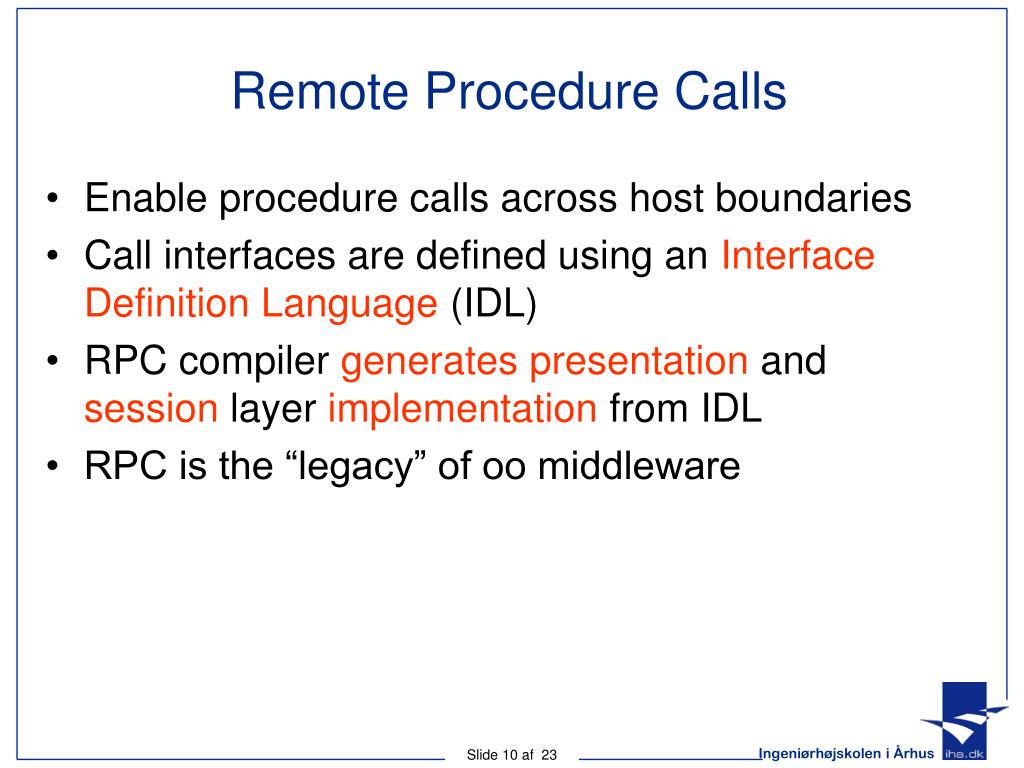 Remote Procedure Calls

• Enable procedure calls across host boundaries
• Call interfaces are defined using an Interface Definition Language (IDL)
• RPC compiler generates presentation and session layer implementation from IDL
• RPC is the “legacy” of oo middleware

Slide 10 af 23

Ingeniørhøjskolen i Århus

iha.dk